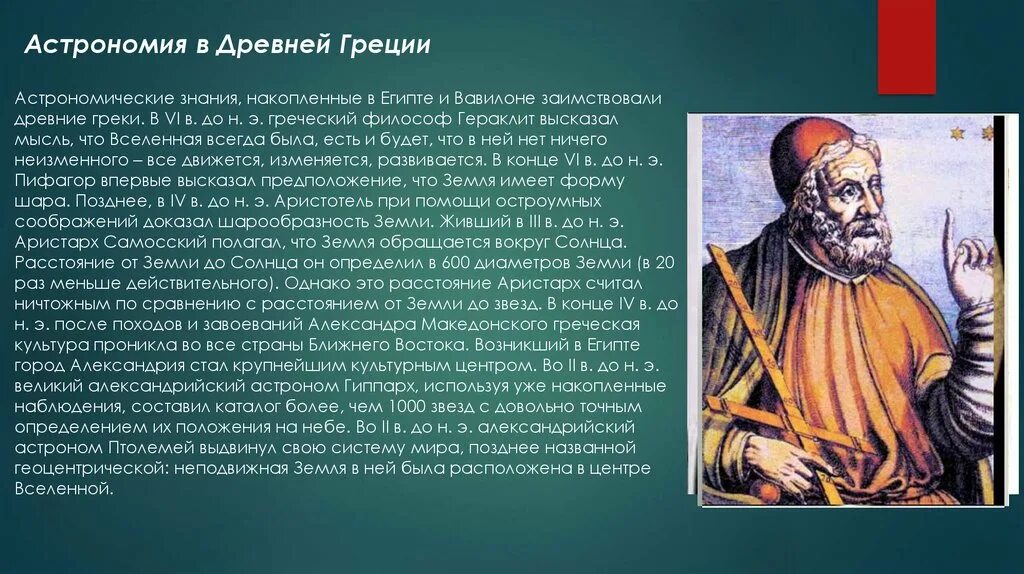 Астрономия в Древней Греции

Астрономические знания, накопленные в Египте и Вавилоне заимствовали древние греки. В VI в. до н. э. греческий философ Гераклит высказал мысль, что Вселенная всегда была, есть и будет, что в ней нет ничего неизменного – все движется, изменяется, развивается. В конце VI в. до н. э. Пифагор впервые высказал предположение, что Земля имеет форму шара. Позднее, в IV в. до н. э. Аристотель при помощи остроумных соображений доказал шарообразность Земли. Живший в III в. до н. э. Аристарх Самосский полагал, что Земля обращается вокруг Солнца. Расстояние от Земли до Солнца он определил в 600 диаметров Земли (в 20 раз меньше действительного). Однако это расстояние Аристарх считал ничтожным по сравнению с расстоянием от Земли до звезд. В конце IV в. до н. э. после походов и завоеваний Александра Македонского греческая культура проникла во все страны Ближнего Востока. Возникший в Египте город Александрия стал крупнейшим культурным центром. Во II в. до н. э. великий александрийский астроном Гиппарх, используя уже накопленные наблюдения, составил каталог более, чем 1000 звезд с довольно точным определением их положения на небе. Во II в. до н. э. александрийский астроном Птолемей выдвинул свою систему мира, позднее названной геоцентрической: неподвижная Земля в ней была расположена в центре Вселенной.